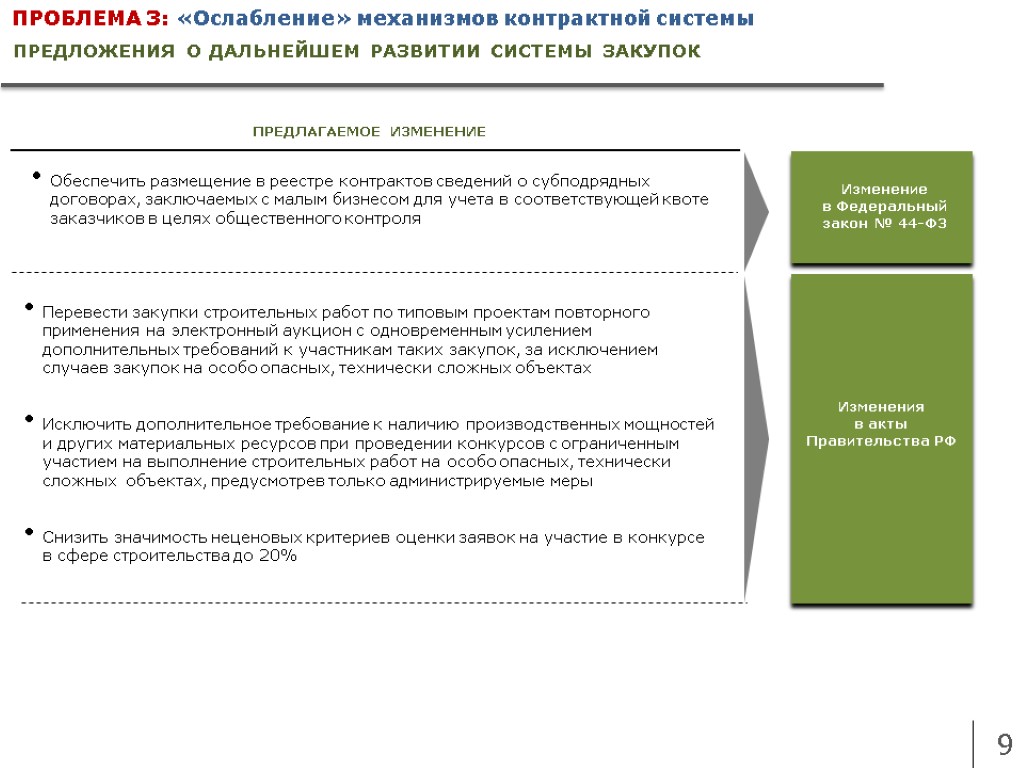 ПРОБЛЕМА 3: «Ослабление» механизмов контрактной системы
ПРЕДЛОЖЕНИЯ О ДАЛЬНЕЙШЕМ РАЗВИТИИ СИСТЕМЫ ЗАКУПОК

ПРЕДЛАГАЕМОЕ ИЗМЕНЕНИЕ

• Обеспечить размещение в реестре контрактов сведений о субподрядных договорах, заключаемых с малым бизнесом для учета в соответствующей квоте заказчиков в целях общественного контроля

Изменение в Федеральный закон № 44-ФЗ

• Перевести закупки строительных работ по типовым проектам повторного применения на электронный аукцион с одновременным усилением дополнительных требований к участникам таких закупок, за исключением случаев закупок на особо опасных, технически сложных объектах

• Исключить дополнительное требование к наличию производственных мощностей и других материальных ресурсов при проведении конкурсов с ограниченным участием на выполнение строительных работ на особо опасных, технически сложных объектах, предусмотрев только администрируемые меры

• Снизить значимость неценовых критериев оценки заявок на участие в конкурсе в сфере строительства до 20%

Изменения в акты Правительства РФ

9